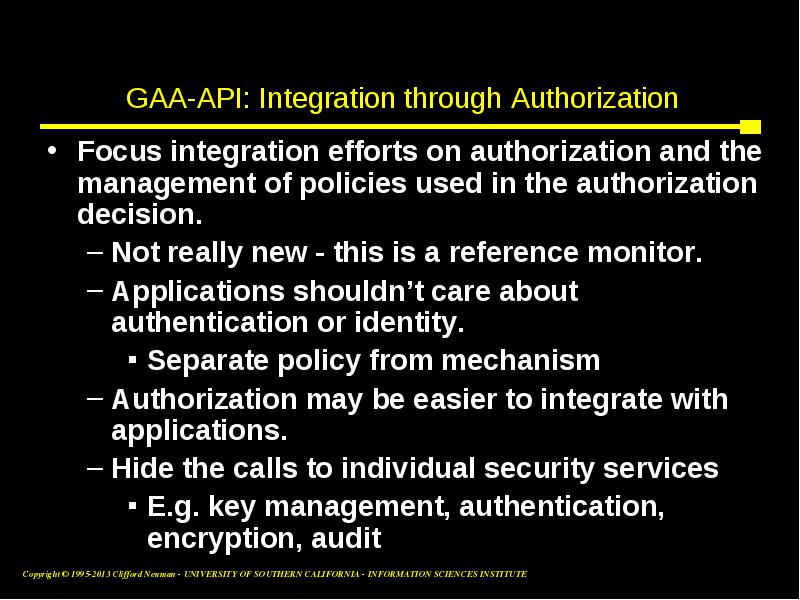 GAA-API: Integration through Authorization

• Focus integration efforts on authorization and the management of policies used in the authorization decision.
  – Not really new - this is a reference monitor.
  – Applications shouldn't care about authentication or identity.
    ▪ Separate policy from mechanism
  – Authorization may be easier to integrate with applications.
  – Hide the calls to individual security services
    ▪ E.g. key management, authentication, encryption, audit

Copyright © 1995-2013 Clifford Neuman - UNIVERSITY OF SOUTHERN CALIFORNIA - INFORMATION SCIENCES INSTITUTE